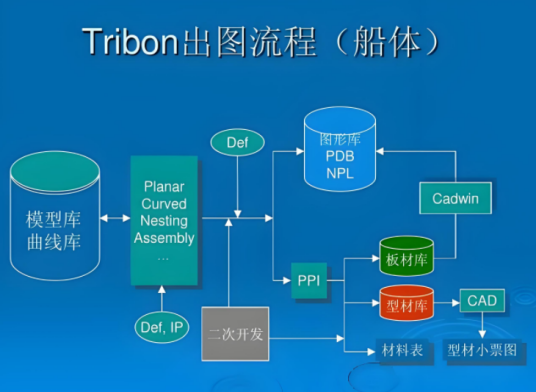 Tribon出图流程（船体）

模型库
曲线库

Planar
Curved
Nesting
Assembly
…

Def

Def, IP

二次开发

图形库
PDB
NPL

Cadwin

PPI

板材库

型材库

CAD

材料表

型材小票图